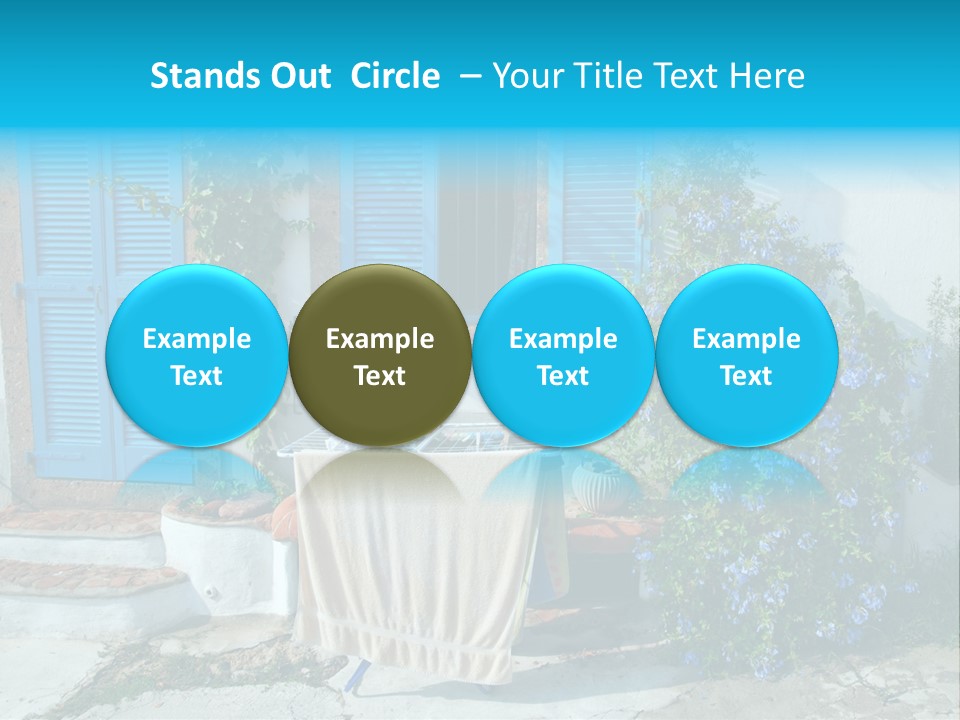 Stands Out Circle – Your Title Text Here

Example Text

Example Text

Example Text

Example Text